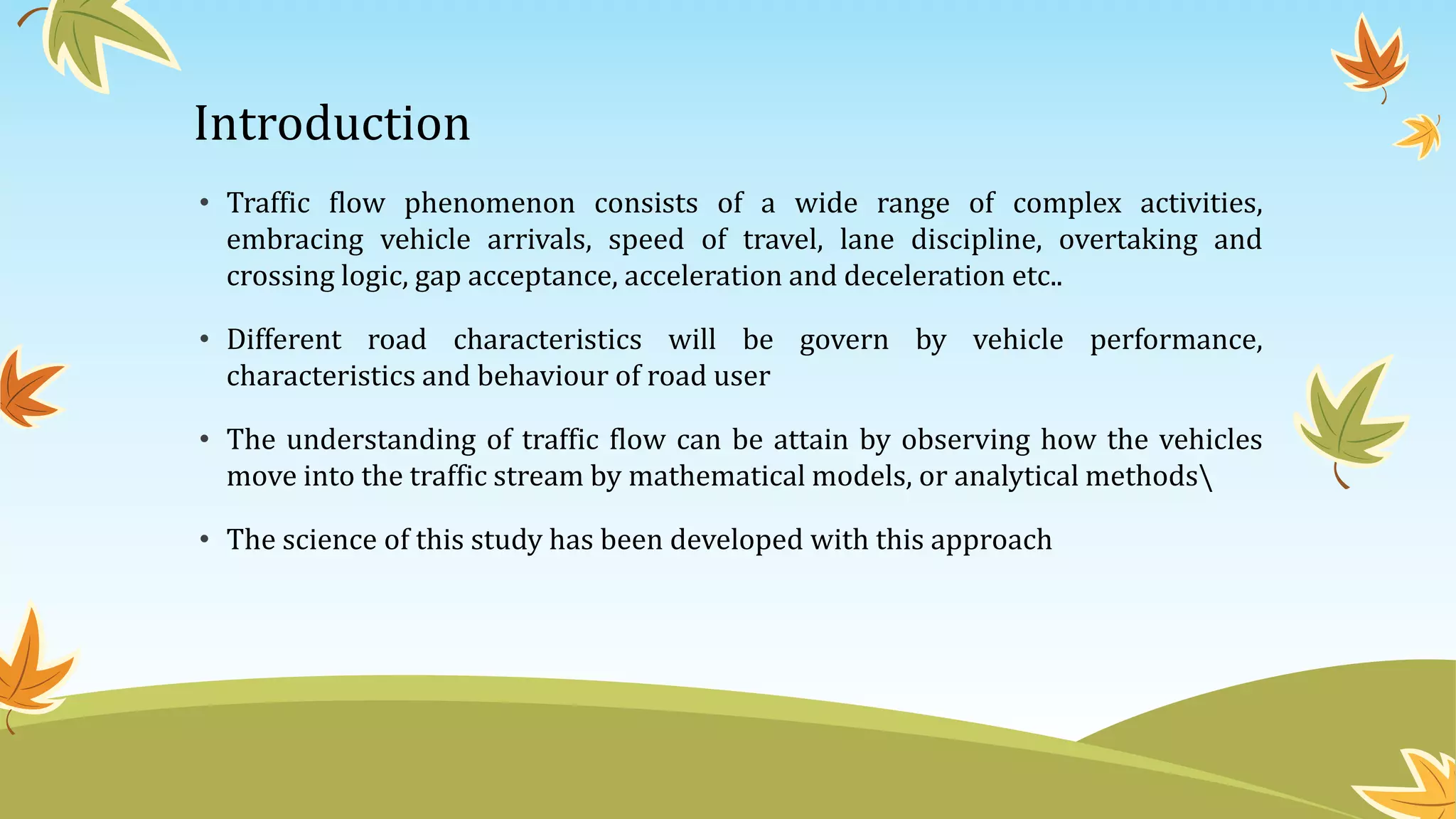 Introduction

• Traffic flow phenomenon consists of a wide range of complex activities, embracing vehicle arrivals, speed of travel, lane discipline, overtaking and crossing logic, gap acceptance, acceleration and deceleration etc..

• Different road characteristics will be govern by vehicle performance, characteristics and behaviour of road user

• The understanding of traffic flow can be attain by observing how the vehicles move into the traffic stream by mathematical models, or analytical methods\

• The science of this study has been developed with this approach